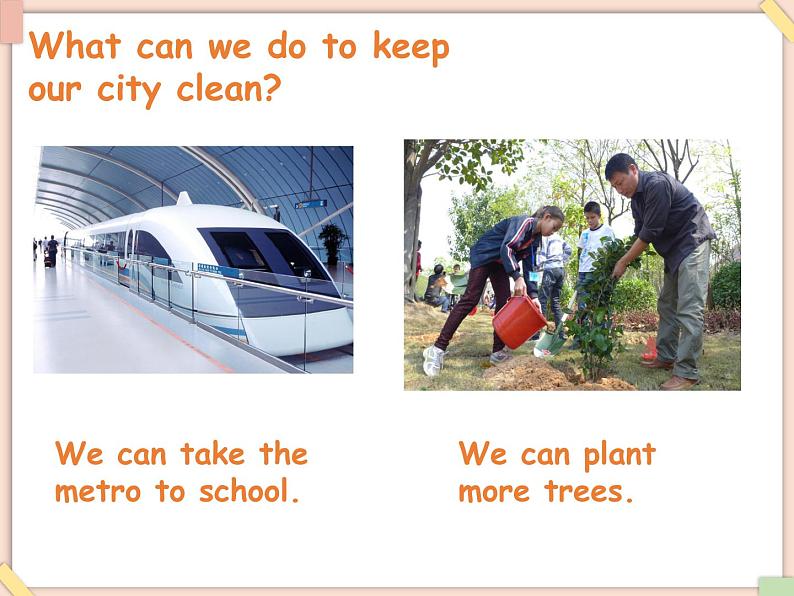 What can we do to keep our city clean?

We can take the metro to school.

We can plant more trees.